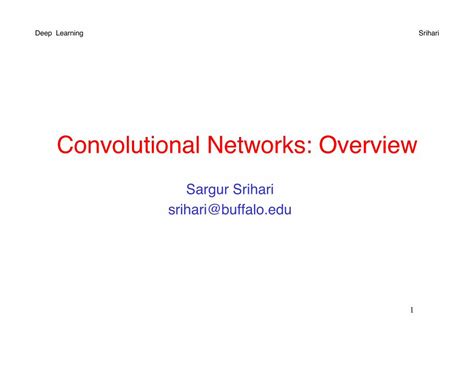 Deep Learning Srihari

Convolutional Networks: Overview

Sargur Srihari
srihari@buffalo.edu

1